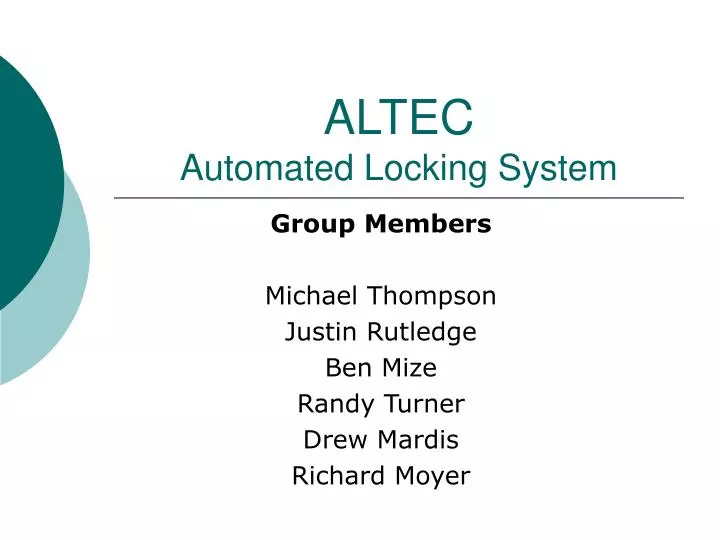 ALTEC
Automated Locking System

Group Members

Michael Thompson
Justin Rutledge
Ben Mize
Randy Turner
Drew Mardis
Richard Moyer